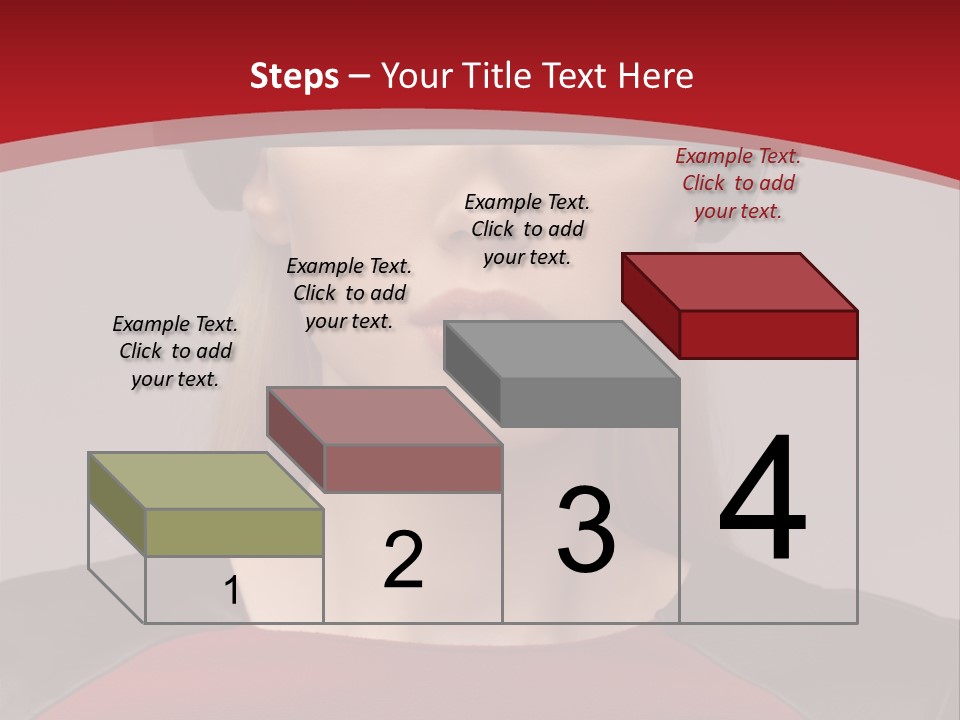 Steps – Your Title Text Here

Example Text. Click to add your text.

Example Text. Click to add your text.

Example Text. Click to add your text.

Example Text. Click to add your text.

1

2

3

4